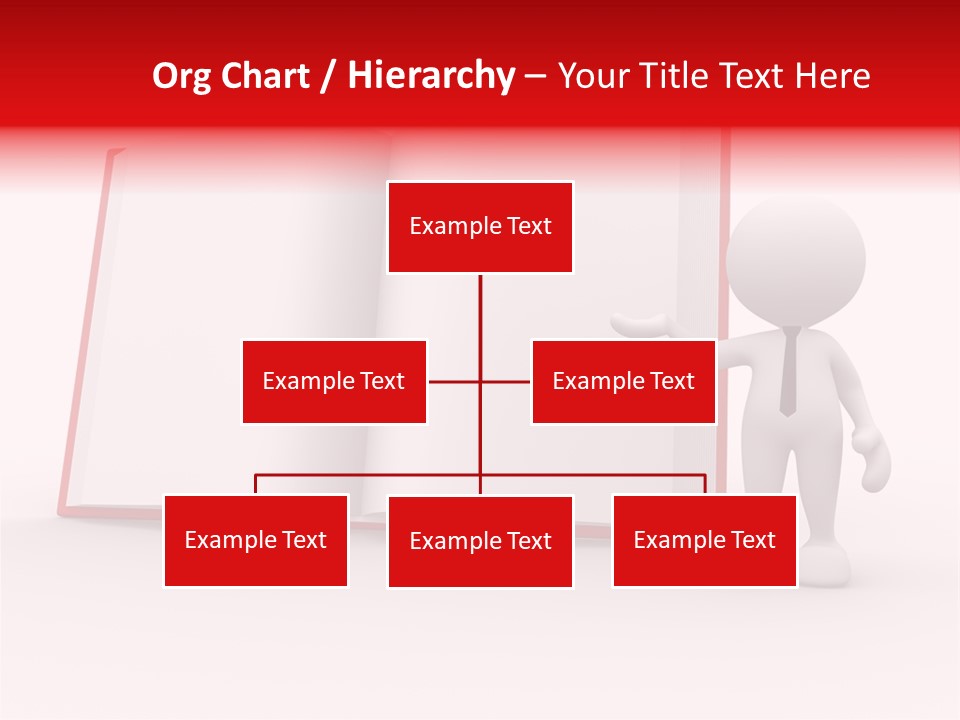 Org Chart / Hierarchy – Your Title Text Here

Example Text

Example Text

Example Text

Example Text

Example Text

Example Text